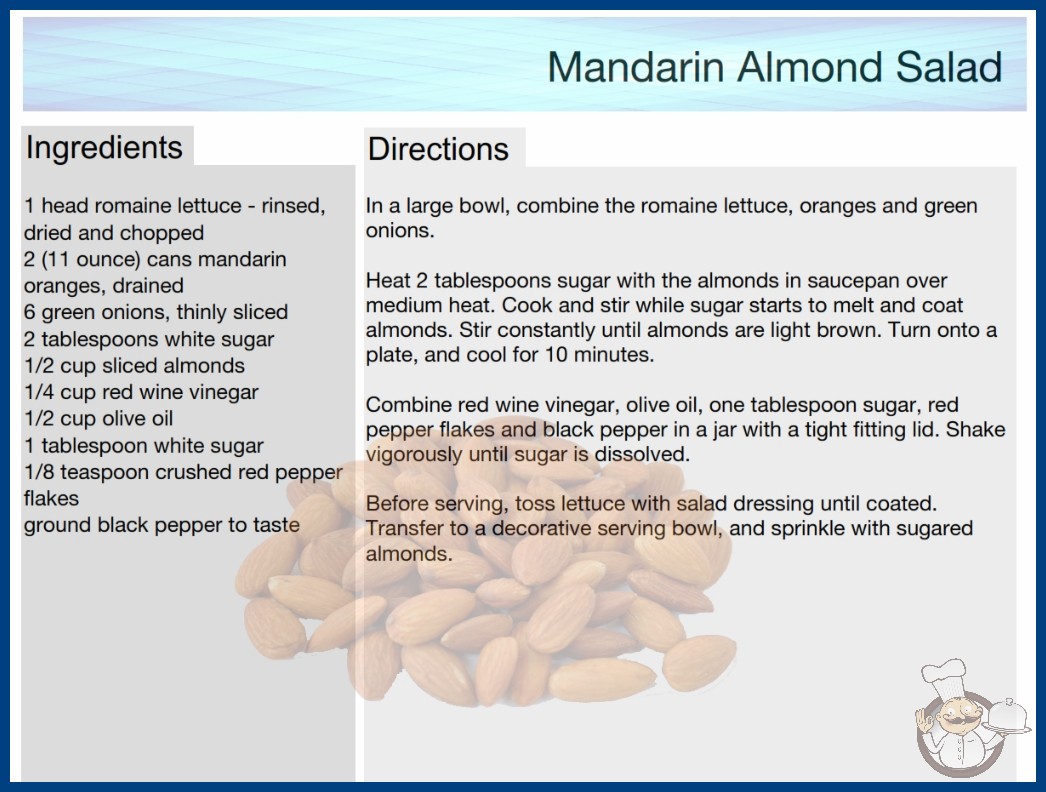 Mandarin Almond Salad

Ingredients

1 head romaine lettuce - rinsed, dried and chopped
2 (11 ounce) cans mandarin oranges, drained
6 green onions, thinly sliced
2 tablespoons white sugar
1/2 cup sliced almonds
1/4 cup red wine vinegar
1/2 cup olive oil
1 tablespoon white sugar
1/8 teaspoon crushed red pepper flakes
ground black pepper to taste

Directions

In a large bowl, combine the romaine lettuce, oranges and green onions.

Heat 2 tablespoons sugar with the almonds in saucepan over medium heat. Cook and stir while sugar starts to melt and coat almonds. Stir constantly until almonds are light brown. Turn onto a plate, and cool for 10 minutes.

Combine red wine vinegar, olive oil, one tablespoon sugar, red pepper flakes and black pepper in a jar with a tight fitting lid. Shake vigorously until sugar is dissolved.

Before serving, toss lettuce with salad dressing until coated. Transfer to a decorative serving bowl, and sprinkle with sugared almonds.